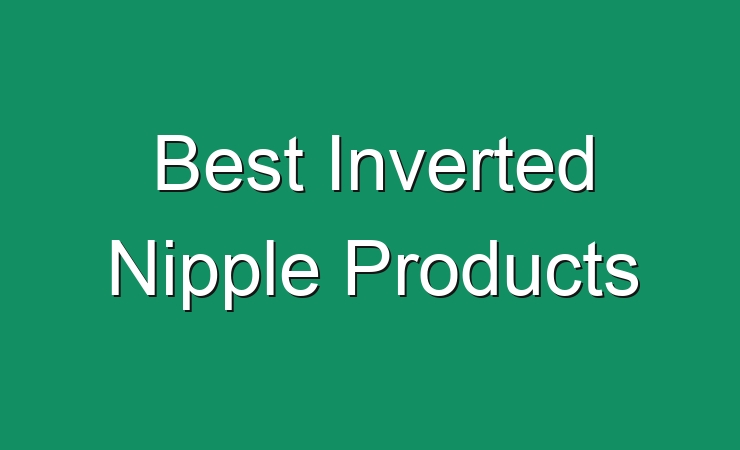 Best Inverted Nipple Products